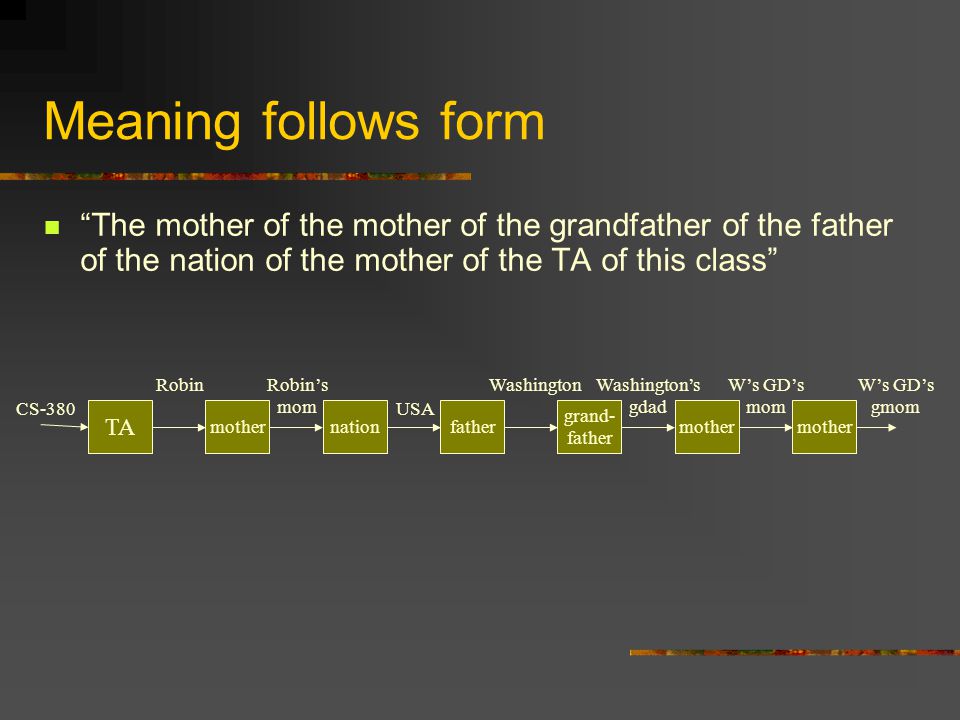 Meaning follows form

“The mother of the mother of the grandfather of the father of the nation of the mother of the TA of this class”

CS-380
TA
Robin
mother
Robin’s mom
nation
USA
father
Washington
grand-father
Washington’s gdad
mother
W’s GD’s mom
mother
W’s GD’s gmom